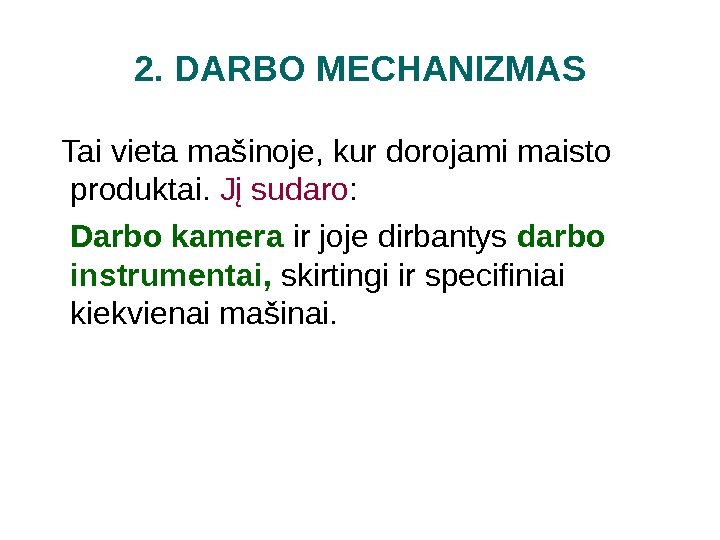 2. DARBO MECHANIZMAS

Tai vieta mašinoje, kur dorojami maisto produktai. Jį sudaro:

Darbo kamera ir joje dirbantys darbo instrumentai, skirtingi ir specifiniai kiekvienai mašinai.